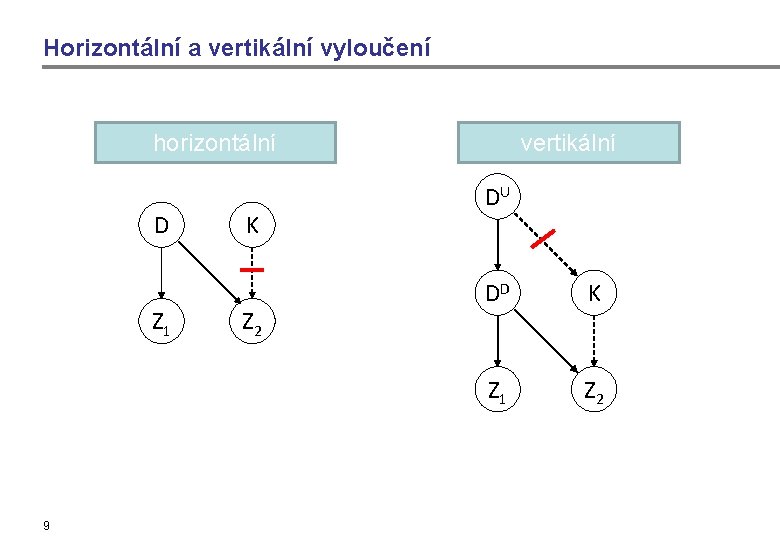 Horizontální a vertikální vyloučení

horizontální

D

K

$Z_1$

$Z_2$

vertikální

$D^U$

$D^D$

K

$Z_1$

$Z_2$

9